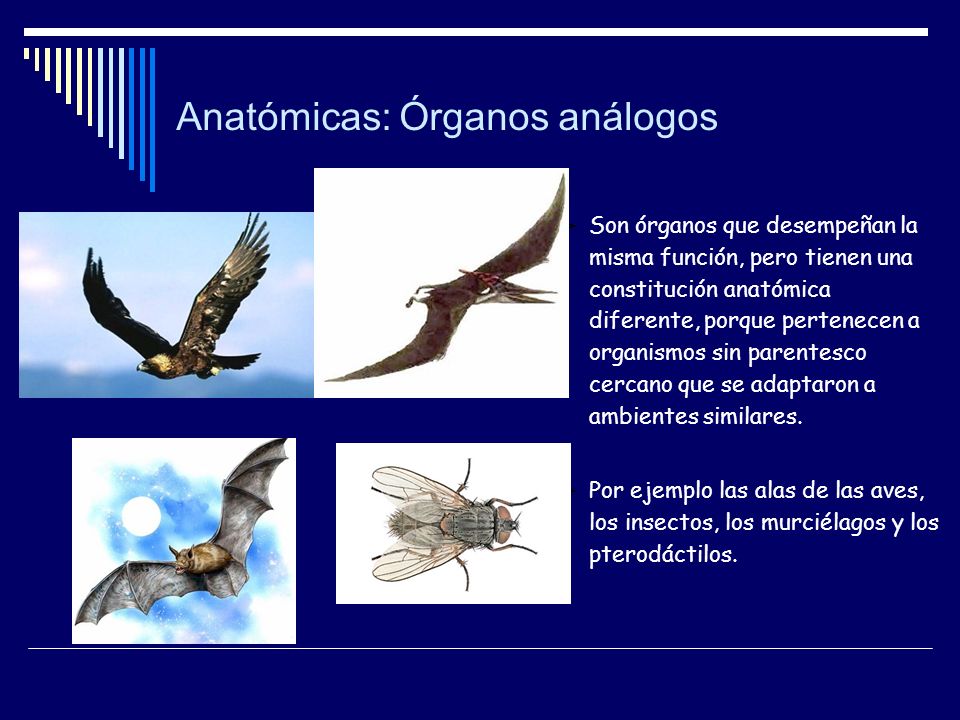 Anatómicas: Órganos análogos

Son órganos que desempeñan la misma función, pero tienen una constitución anatómica diferente, porque pertenecen a organismos sin parentesco cercano que se adaptaron a ambientes similares.

Por ejemplo las alas de las aves, los insectos, los murciélagos y los pterodáctilos.